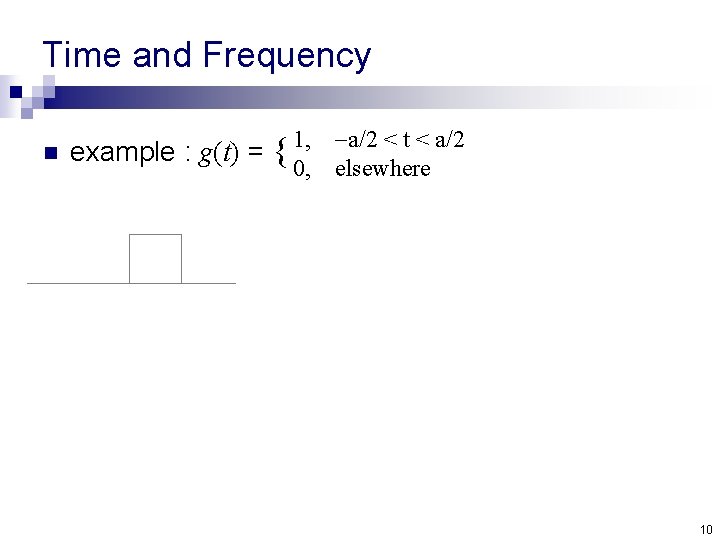 Time and Frequency

example : $g(t) = \begin{cases} 1, & -a/2 < t < a/2 \\ 0, & \text{elsewhere} \end{cases}$

10